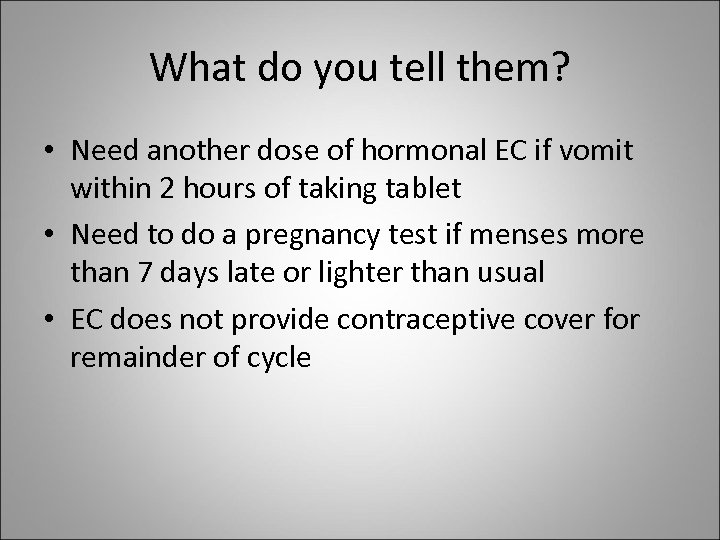 What do you tell them?

• Need another dose of hormonal EC if vomit within 2 hours of taking tablet
• Need to do a pregnancy test if menses more than 7 days late or lighter than usual
• EC does not provide contraceptive cover for remainder of cycle